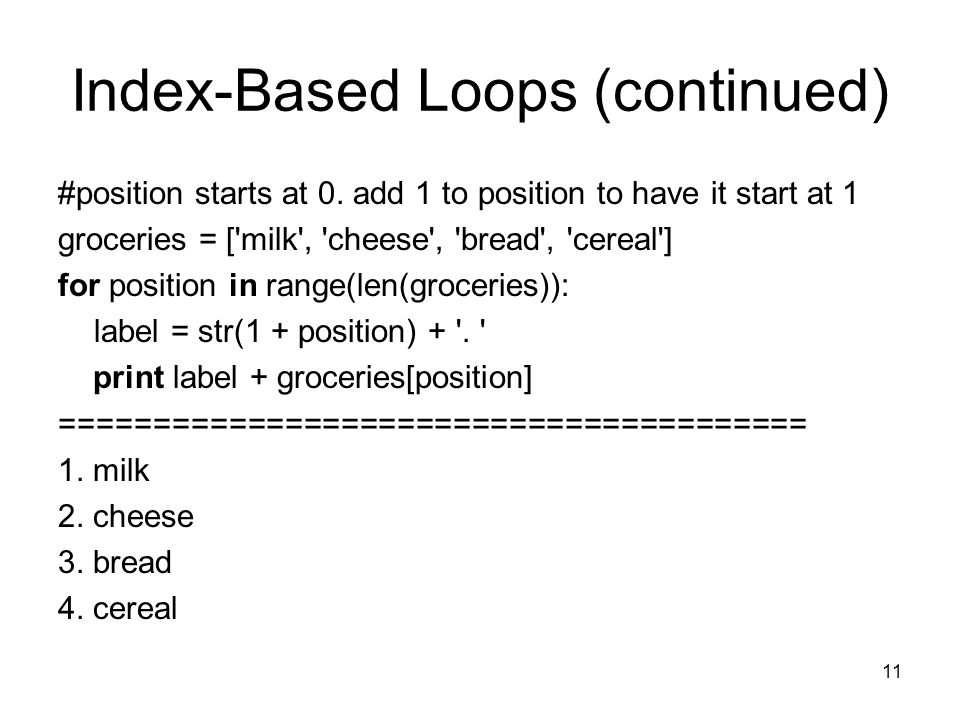 Index-Based Loops (continued)

#position starts at 0. add 1 to position to have it start at 1
groceries = ['milk', 'cheese', 'bread', 'cereal']
for position in range(len(groceries)):
    label = str(1 + position) + '. '
    print label + groceries[position]
========================================
1. milk
2. cheese
3. bread
4. cereal

11